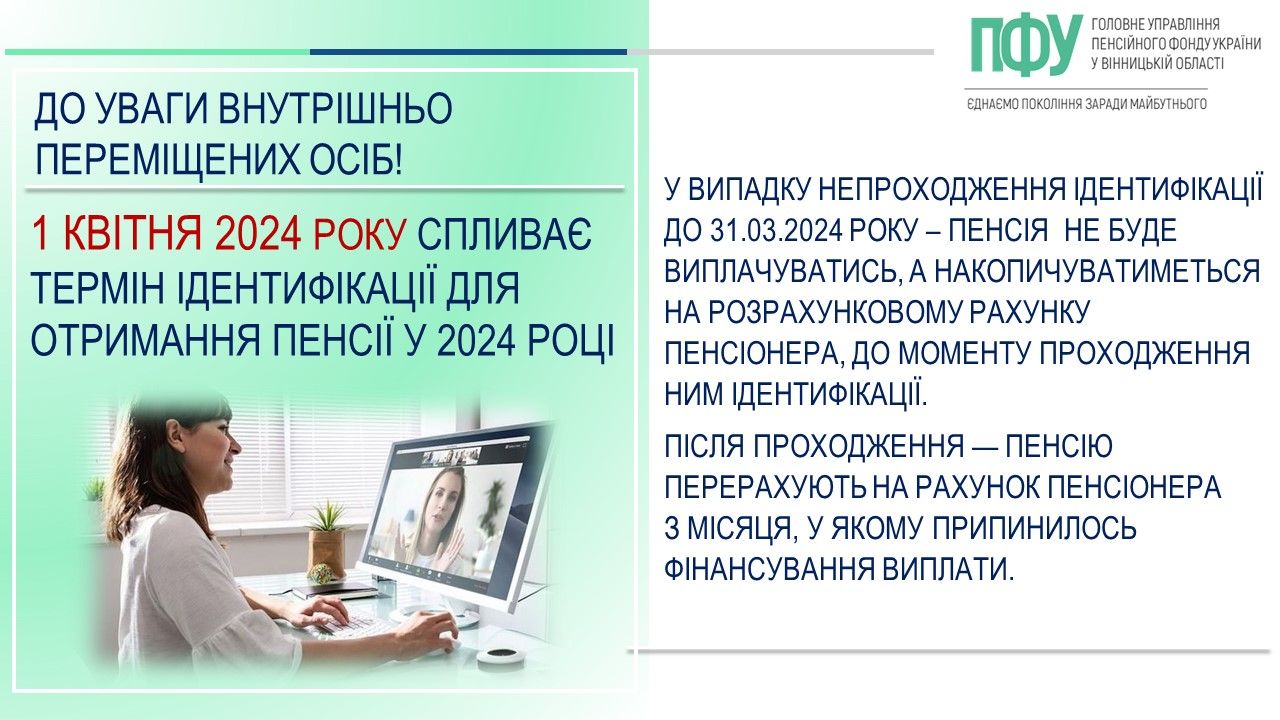 ПФУ ГОЛОВНЕ УПРАВЛІННЯ ПЕНСІЙНОГО ФОНДУ УКРАЇНИ У ВІННИЦЬКІЙ ОБЛАСТІ

ЄДНАЄМО ПОКОЛІННЯ ЗАРАДИ МАЙБУТНЬОГО

ДО УВАГИ ВНУТРІШНЬО ПЕРЕМІЩЕНИХ ОСІБ!

1 КВІТНЯ 2024 РОКУ СПЛИВАЄ ТЕРМІН ІДЕНТИФІКАЦІЇ ДЛЯ ОТРИМАННЯ ПЕНСІЇ У 2024 РОЦІ

У ВИПАДКУ НЕПРОХОДЖЕННЯ ІДЕНТИФІКАЦІЇ ДО 31.03.2024 РОКУ – ПЕНСІЯ НЕ БУДЕ ВИПЛАЧУВАТИСЬ, А НАКОПИЧУВАТИМЕТЬСЯ НА РОЗРАХУНКОВОМУ РАХУНКУ ПЕНСІОНЕРА, ДО МОМЕНТУ ПРОХОДЖЕННЯ НИМ ІДЕНТИФІКАЦІЇ.

ПІСЛЯ ПРОХОДЖЕННЯ — ПЕНСІЮ ПЕРЕРАХУЮТЬ НА РАХУНОК ПЕНСІОНЕРА З МІСЯЦЯ, У ЯКОМУ ПРИПИНИЛОСЬ ФІНАНСУВАННЯ ВИПЛАТИ.